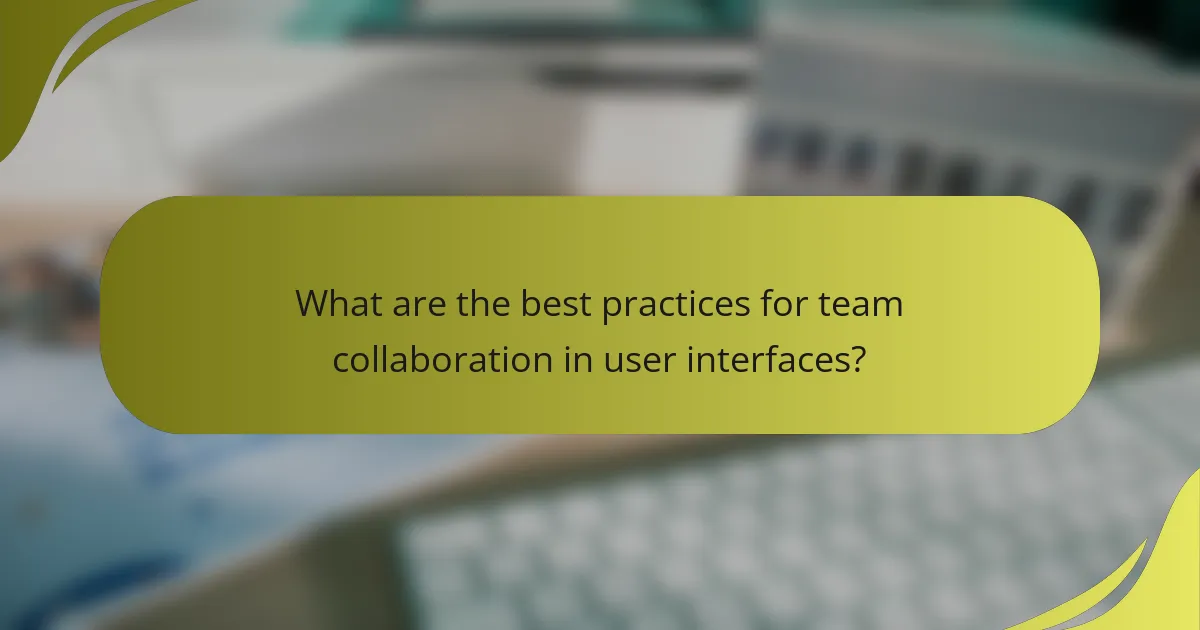 What are the best practices for team collaboration in user interfaces?